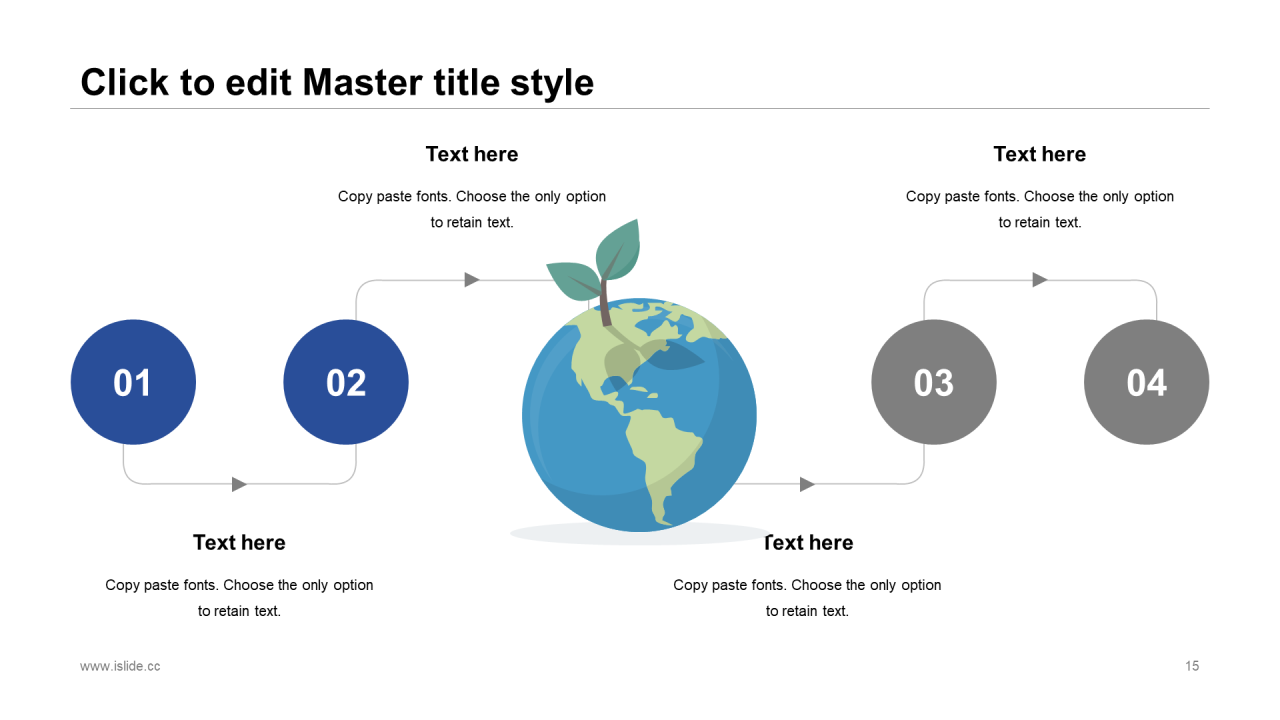 Click to edit Master title style

Text here

Copy paste fonts. Choose the only option to retain text.

Text here

Copy paste fonts. Choose the only option to retain text.

01

02

03

04

Text here

Copy paste fonts. Choose the only option to retain text.

Text here

Copy paste fonts. Choose the only option to retain text.

www.islide.cc

15